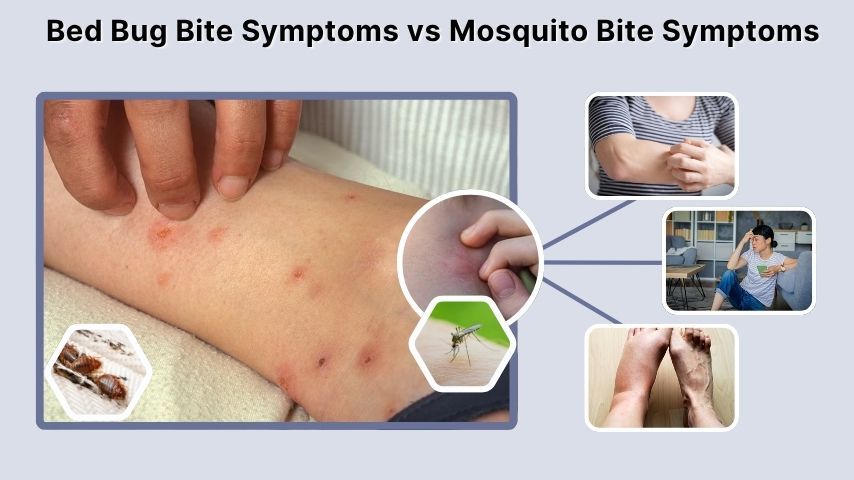 Bed Bug Bite Symptoms vs Mosquito Bite Symptoms